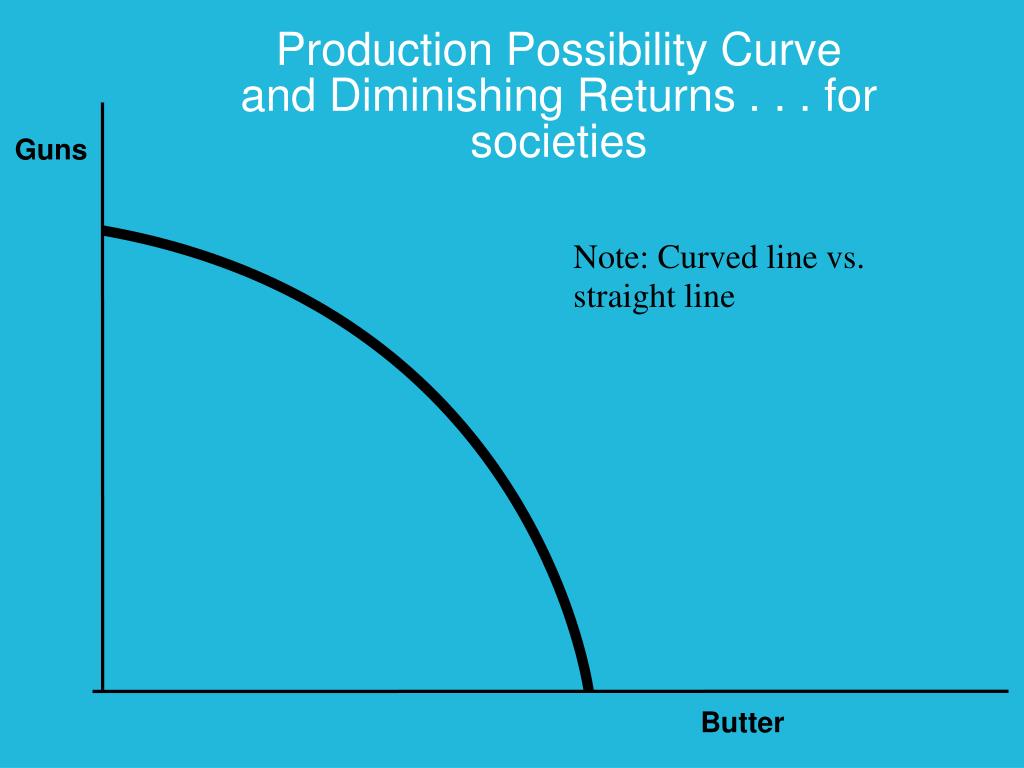 Production Possibility Curve and Diminishing Returns . . . for societies

Guns

Note: Curved line vs. straight line

Butter